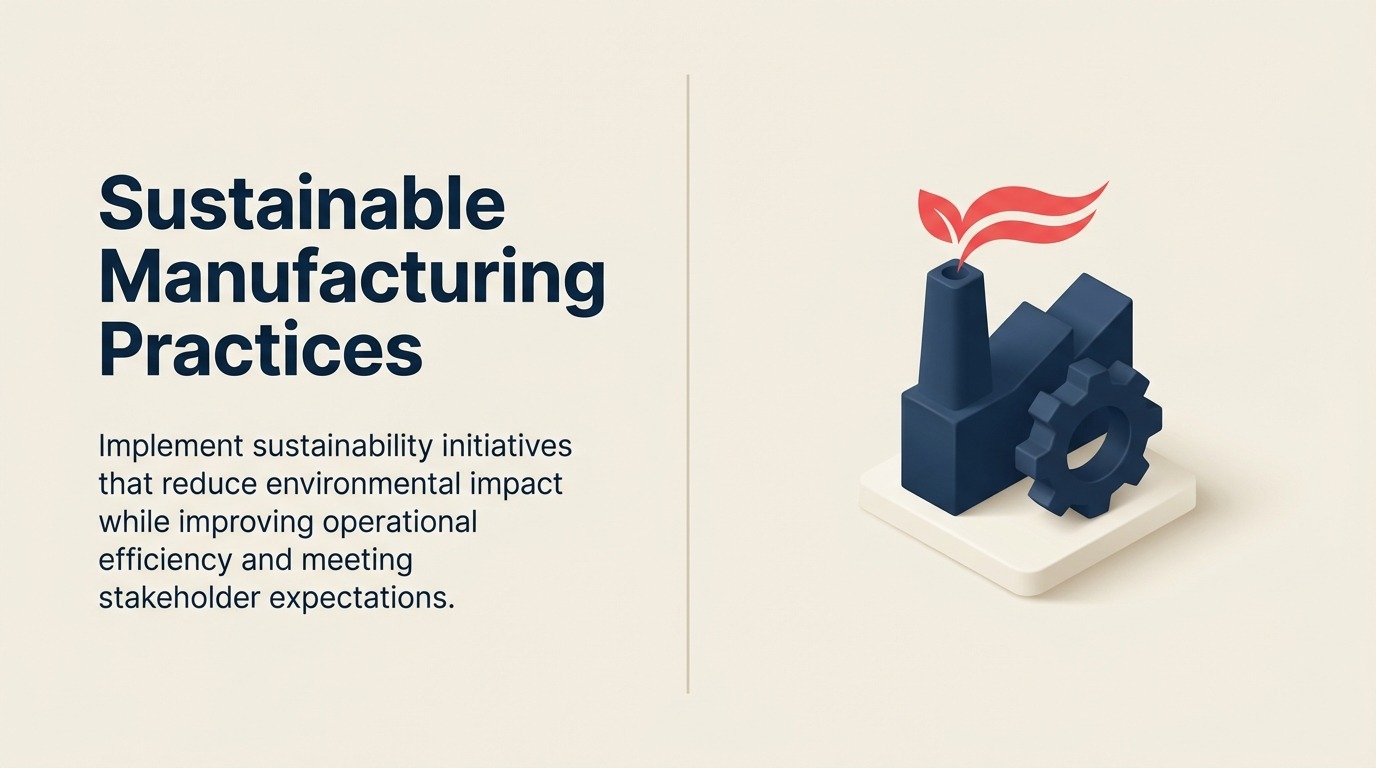 Sustainable Manufacturing Practices

Implement sustainability initiatives that reduce environmental impact while improving operational efficiency and meeting stakeholder expectations.